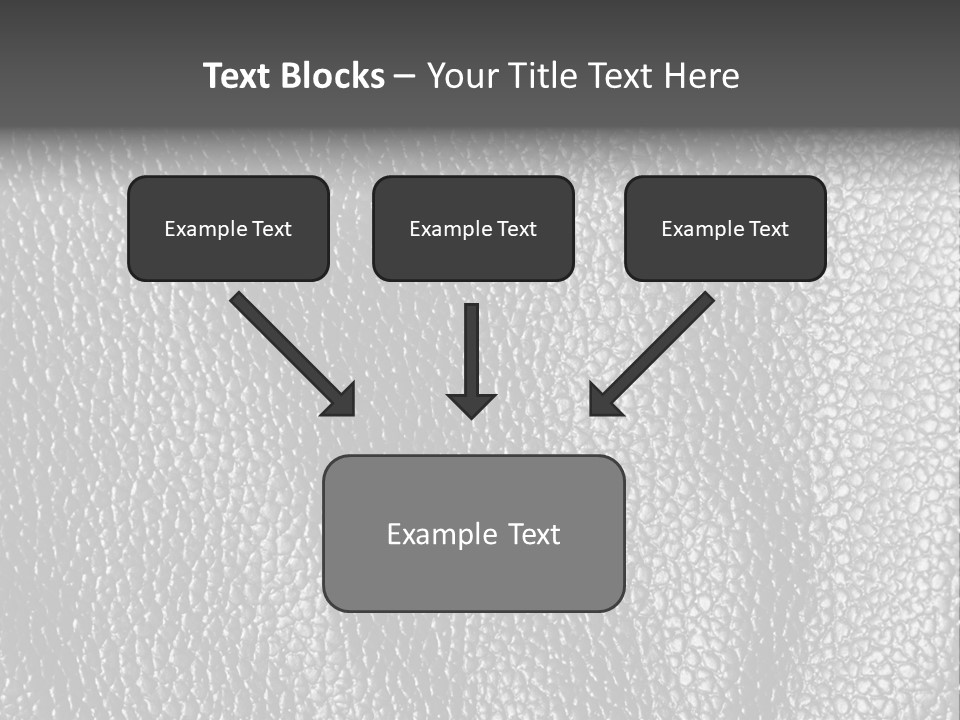 Text Blocks – Your Title Text Here

Example Text

Example Text

Example Text

Example Text